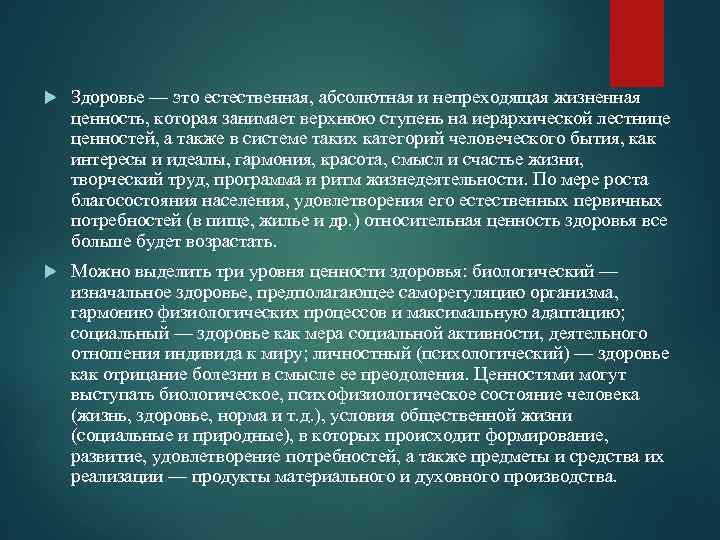 Здоровье — это естественная, абсолютная и непреходящая жизненная ценность, которая занимает верхнюю ступень на иерархической лестнице ценностей, а также в системе таких категорий человеческого бытия, как интересы и идеалы, гармония, красота, смысл и счастье жизни, творческий труд, программа и ритм жизнедеятельности. По мере роста благосостояния населения, удовлетворения его естественных первичных потребностей (в пище, жилье и др.) относительная ценность здоровья все больше будет возрастать.

Можно выделить три уровня ценности здоровья: биологический — изначальное здоровье, предполагающее саморегуляцию организма, гармонию физиологических процессов и максимальную адаптацию; социальный — здоровье как мера социальной активности, деятельного отношения индивида к миру; личностный (психологический) — здоровье как отрицание болезни в смысле ее преодоления. Ценностями могут выступать биологическое, психофизиологическое состояние человека (жизнь, здоровье, норма и т.д.), условия общественной жизни (социальные и природные), в которых происходит формирование, развитие, удовлетворение потребностей, а также предметы и средства их реализации — продукты материального и духовного производства.